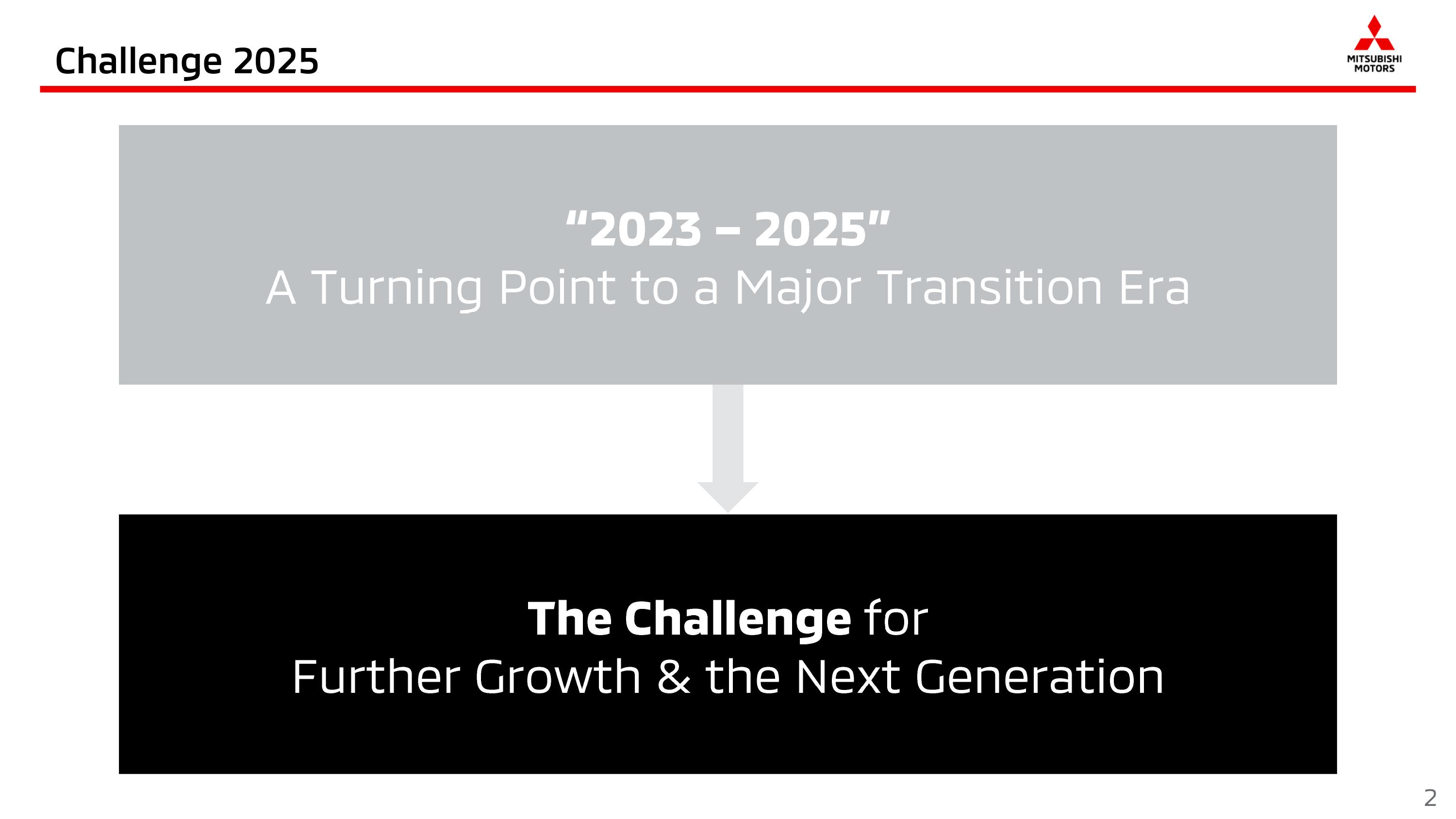 Challenge 2025

MITSUBISHI MOTORS

“2023 – 2025”
A Turning Point to a Major Transition Era

The Challenge for
Further Growth & the Next Generation

2